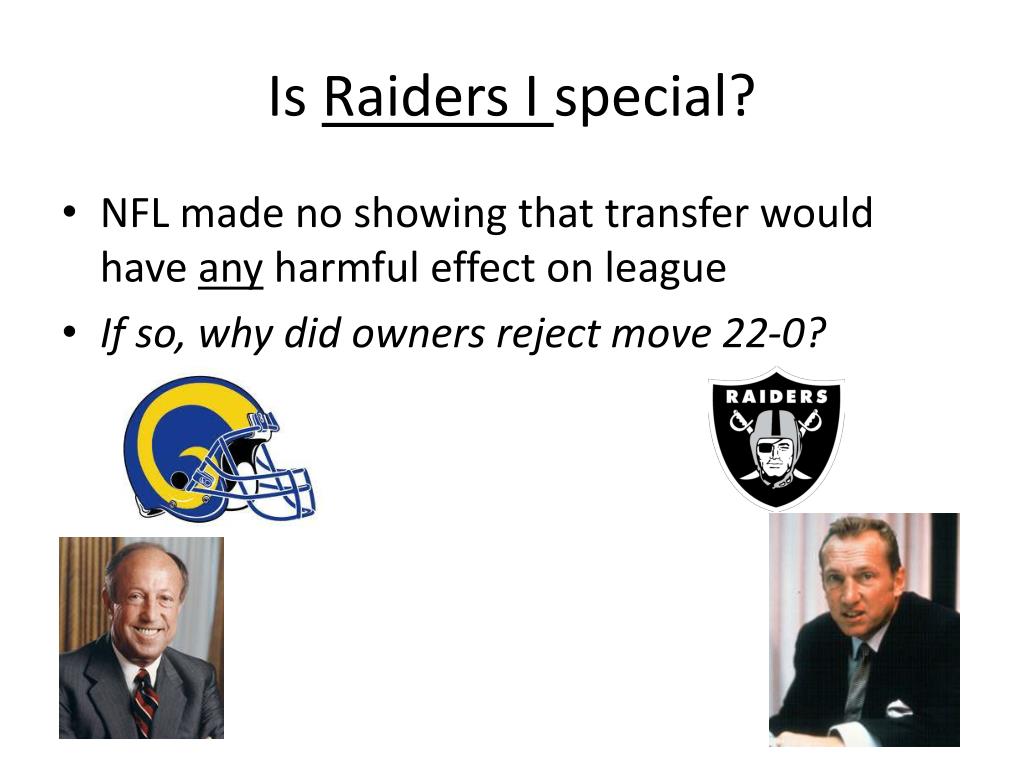 Is Raiders I special?

• NFL made no showing that transfer would have any harmful effect on league
• If so, why did owners reject move 22-0?

RAIDERS